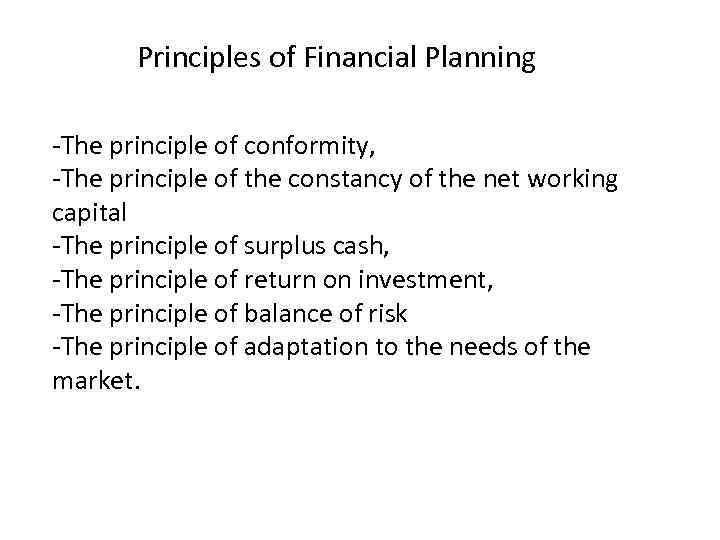 Principles of Financial Planning

-The principle of conformity,
-The principle of the constancy of the net working capital
-The principle of surplus cash,
-The principle of return on investment,
-The principle of balance of risk
-The principle of adaptation to the needs of the market.